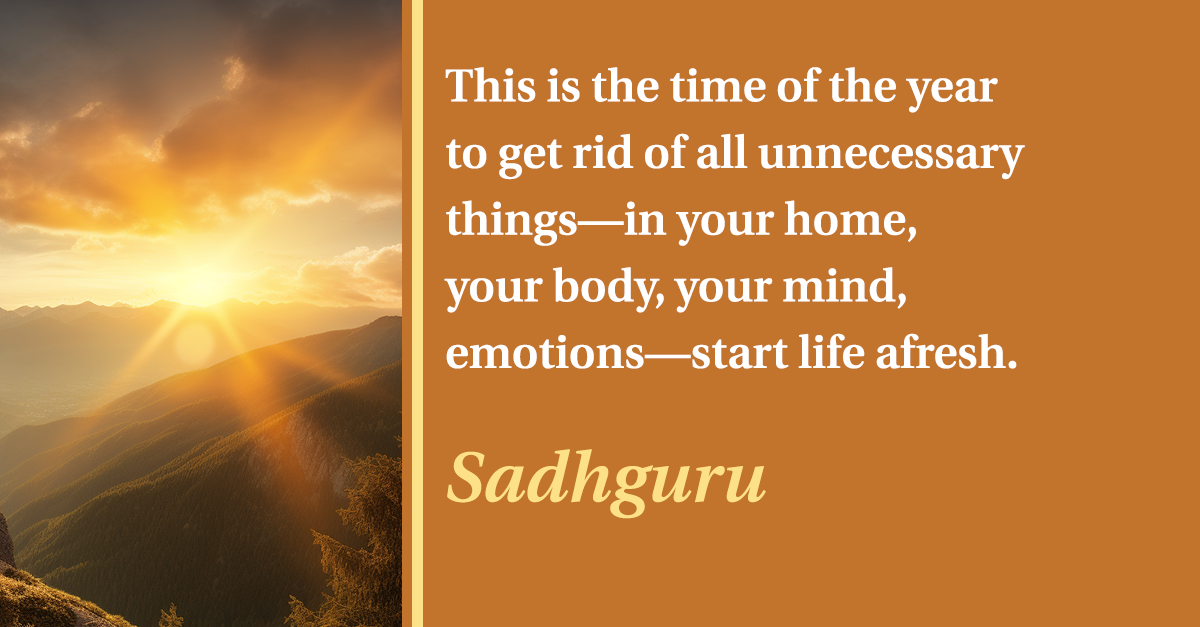 This is the time of the year to get rid of all unnecessary things—in your home, your body, your mind, emotions—start life afresh.

Sadhguru